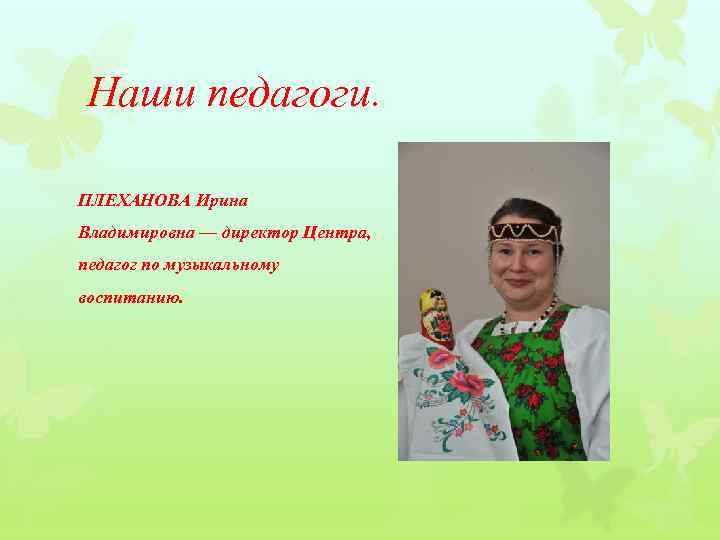 Наши педагоги.

ПЛЕХАНОВА Ирина Владимировна — директор Центра, педагог по музыкальному воспитанию.